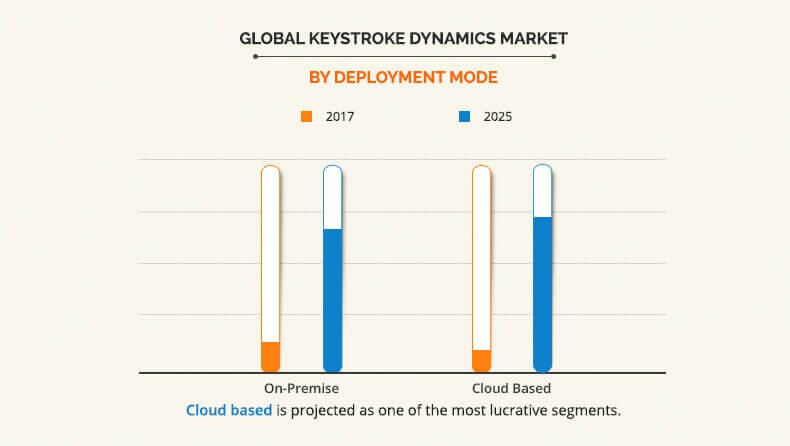 GLOBAL KEYSTROKE DYNAMICS MARKET

BY DEPLOYMENT MODE

2017

2025

On-Premise

Cloud Based

Cloud based is projected as one of the most lucrative segments.